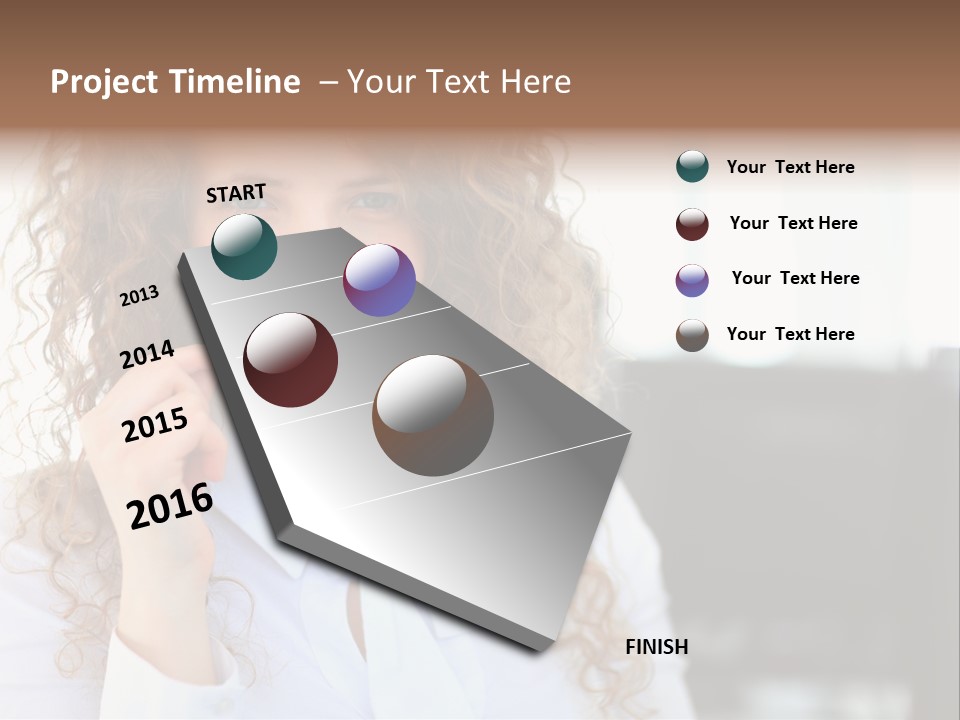 Project Timeline – Your Text Here

START

2013

2014

2015

2016

FINISH

Your Text Here

Your Text Here

Your Text Here

Your Text Here